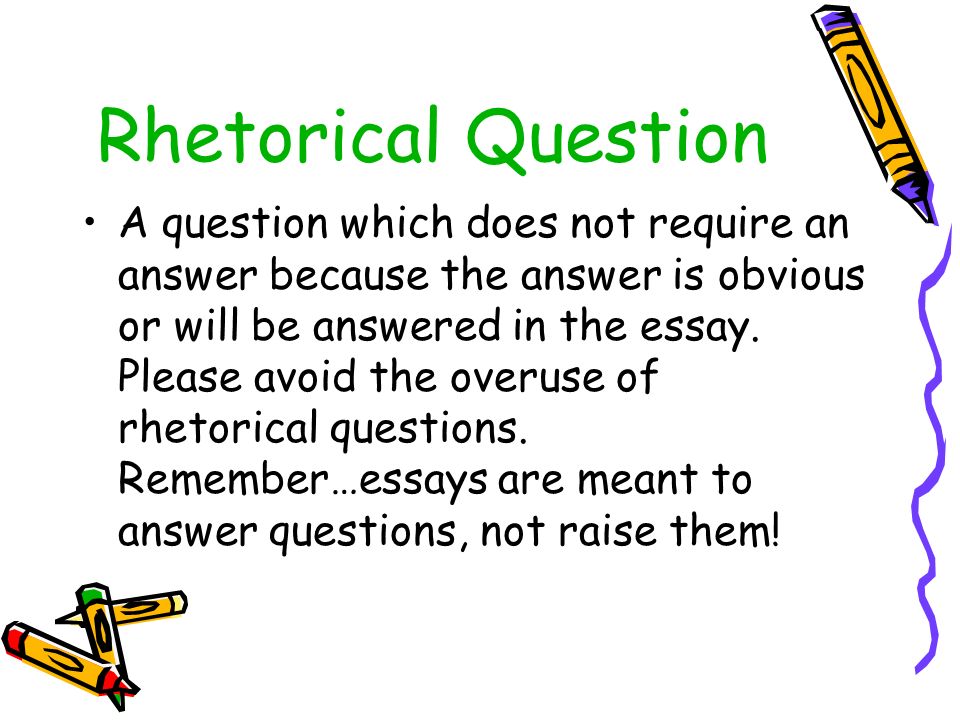 Rhetorical Question

• A question which does not require an answer because the answer is obvious or will be answered in the essay. Please avoid the overuse of rhetorical questions. Remember…essays are meant to answer questions, not raise them!